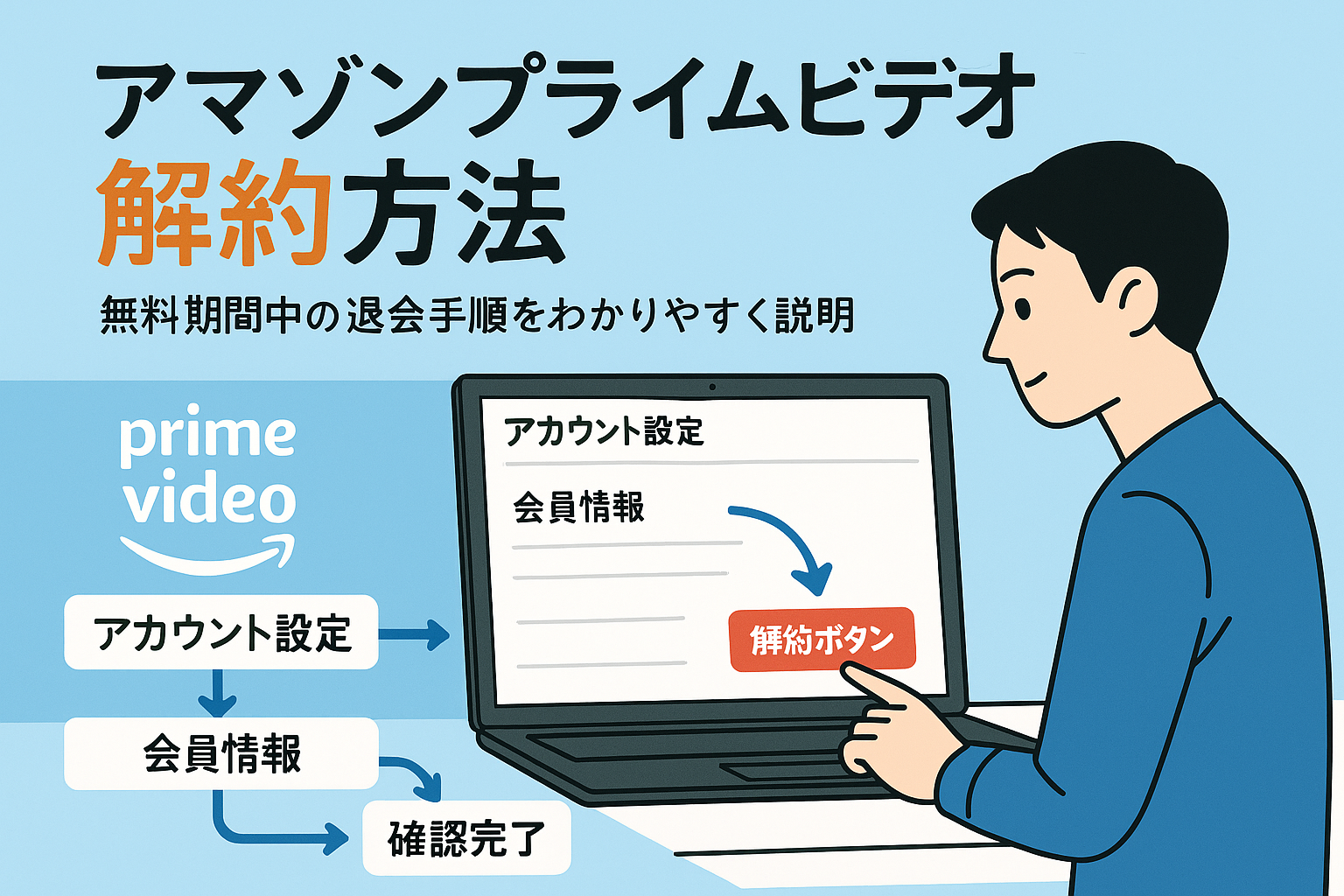 アマゾンプライムビデオ
解約方法

無料期間中の退会手順をわかりやすく説明

prime video

アカウント設定

会員情報

確認完了

アカウント設定

会員情報

解約ボタン